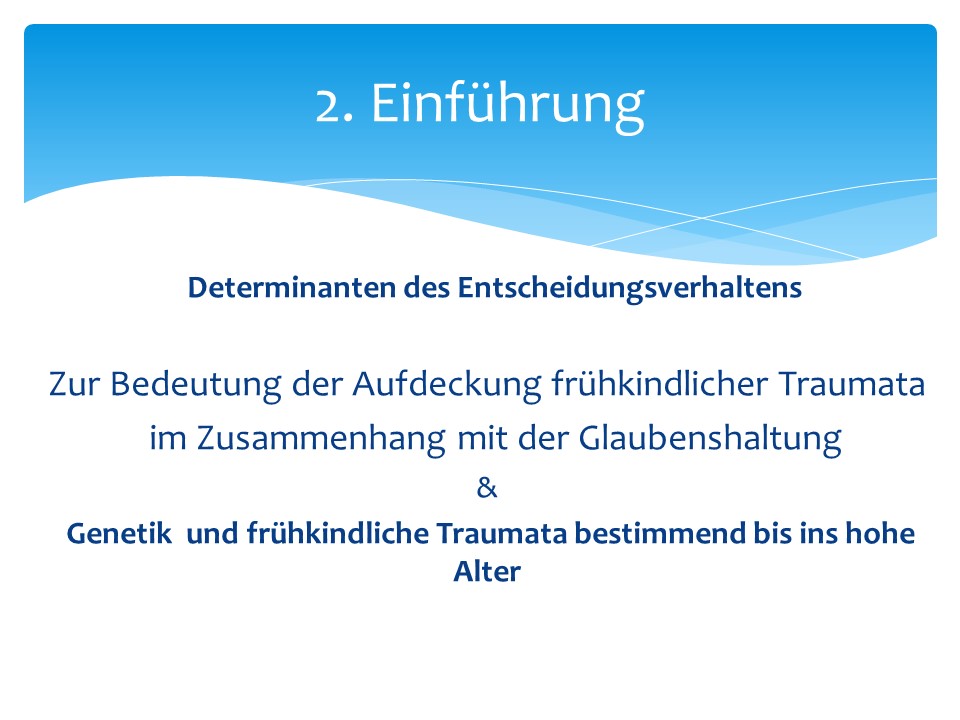 2. Einführung

Determinanten des Entscheidungsverhaltens

Zur Bedeutung der Aufdeckung frühkindlicher Traumata im Zusammenhang mit der Glaubenshaltung

&

Genetik und frühkindliche Traumata bestimmend bis ins hohe Alter